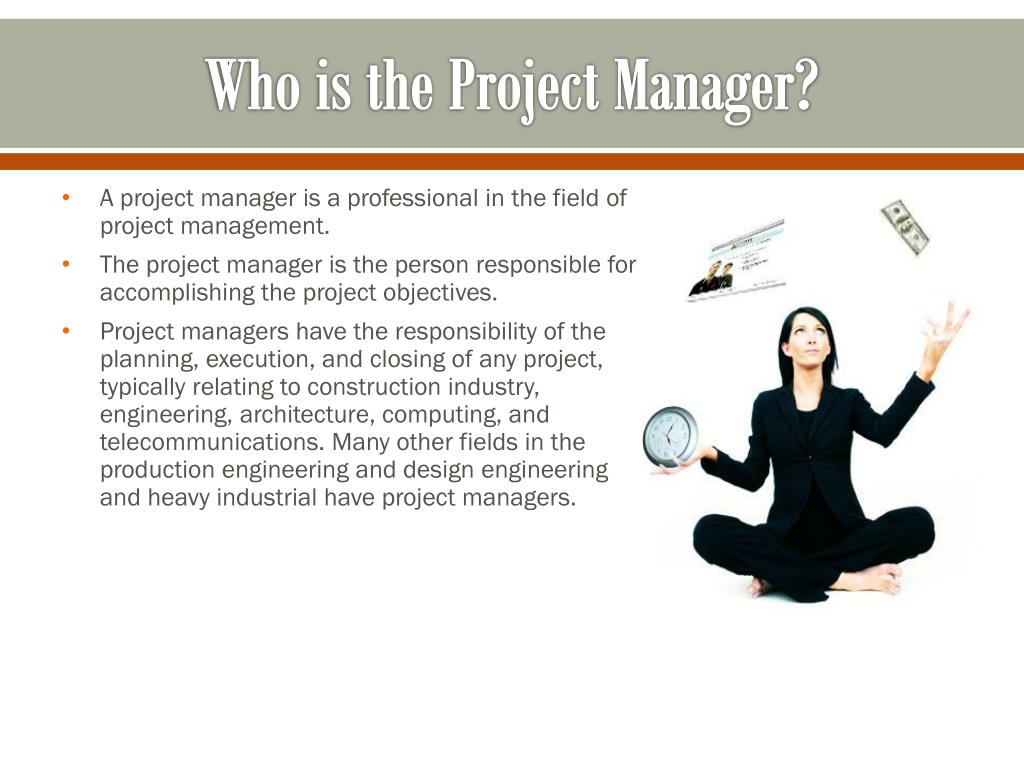 Who is the Project Manager?

• A project manager is a professional in the field of project management.

• The project manager is the person responsible for accomplishing the project objectives.

• Project managers have the responsibility of the planning, execution, and closing of any project, typically relating to construction industry, engineering, architecture, computing, and telecommunications. Many other fields in the production engineering and design engineering and heavy industrial have project managers.